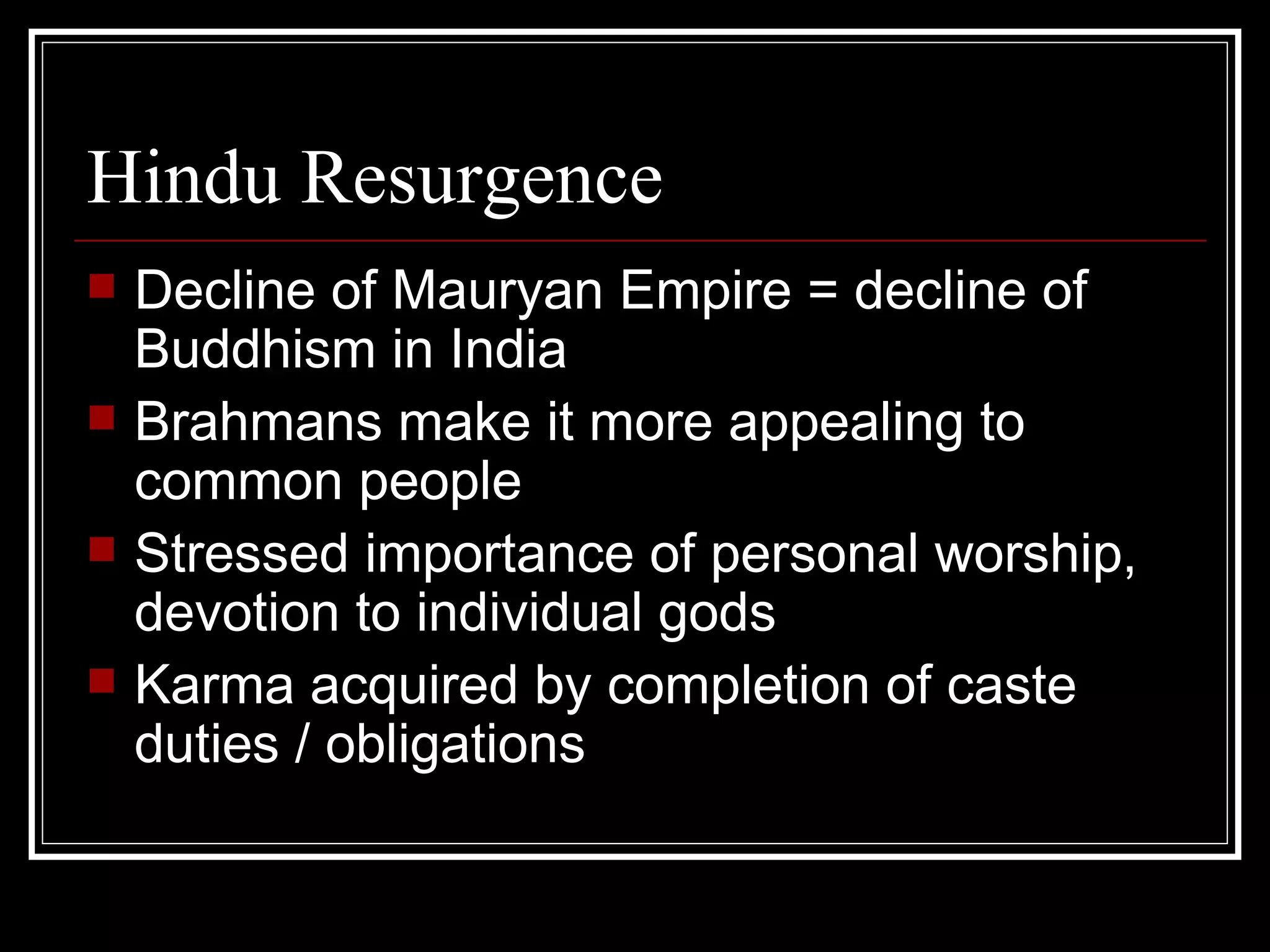 Hindu Resurgence

- Decline of Mauryan Empire = decline of Buddhism in India
- Brahmans make it more appealing to common people
- Stressed importance of personal worship, devotion to individual gods
- Karma acquired by completion of caste duties / obligations